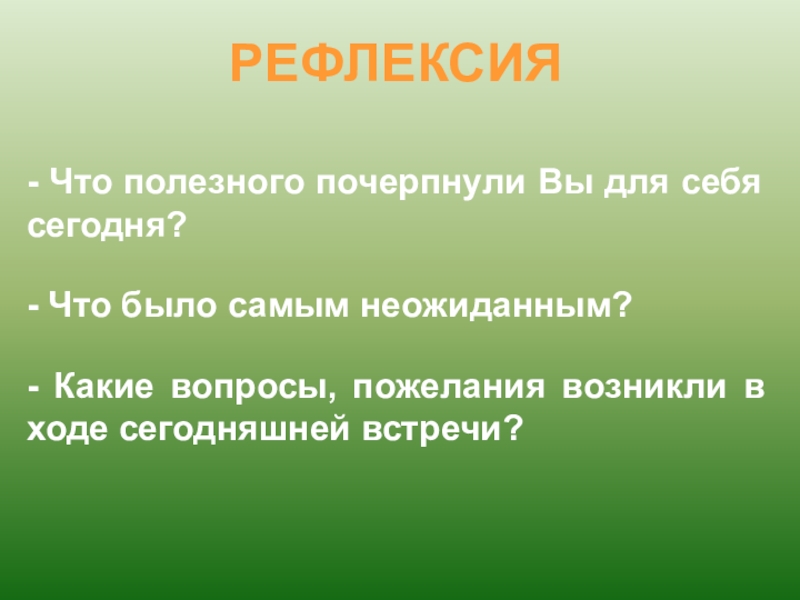 РЕФЛЕКСИЯ

- Что полезного почерпнули Вы для себя сегодня?

- Что было самым неожиданным?

- Какие вопросы, пожелания возникли в ходе сегодняшней встречи?